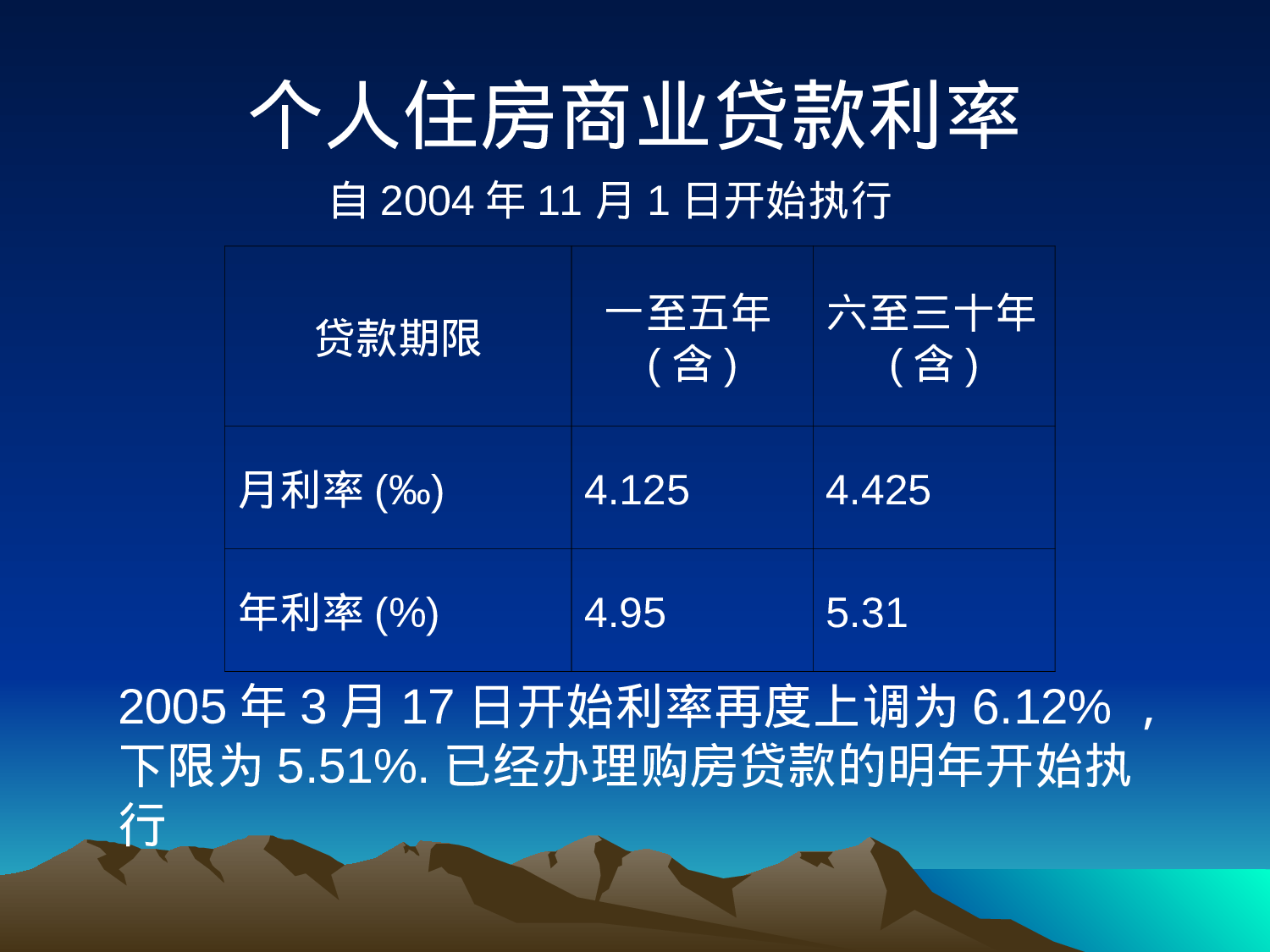 个人住房商业贷款利率

自 2004 年 11 月 1 日开始执行

| 贷款期限 | 一至五年（含） | 六至三十年（含） |
|---|---|---|
| 月利率 (‰) | 4.125 | 4.425 |
| 年利率 (%) | 4.95 | 5.31 |

2005 年 3 月 17 日开始利率再度上调为 6.12% ，下限为 5.51%. 已经办理购房贷款的明年开始执行